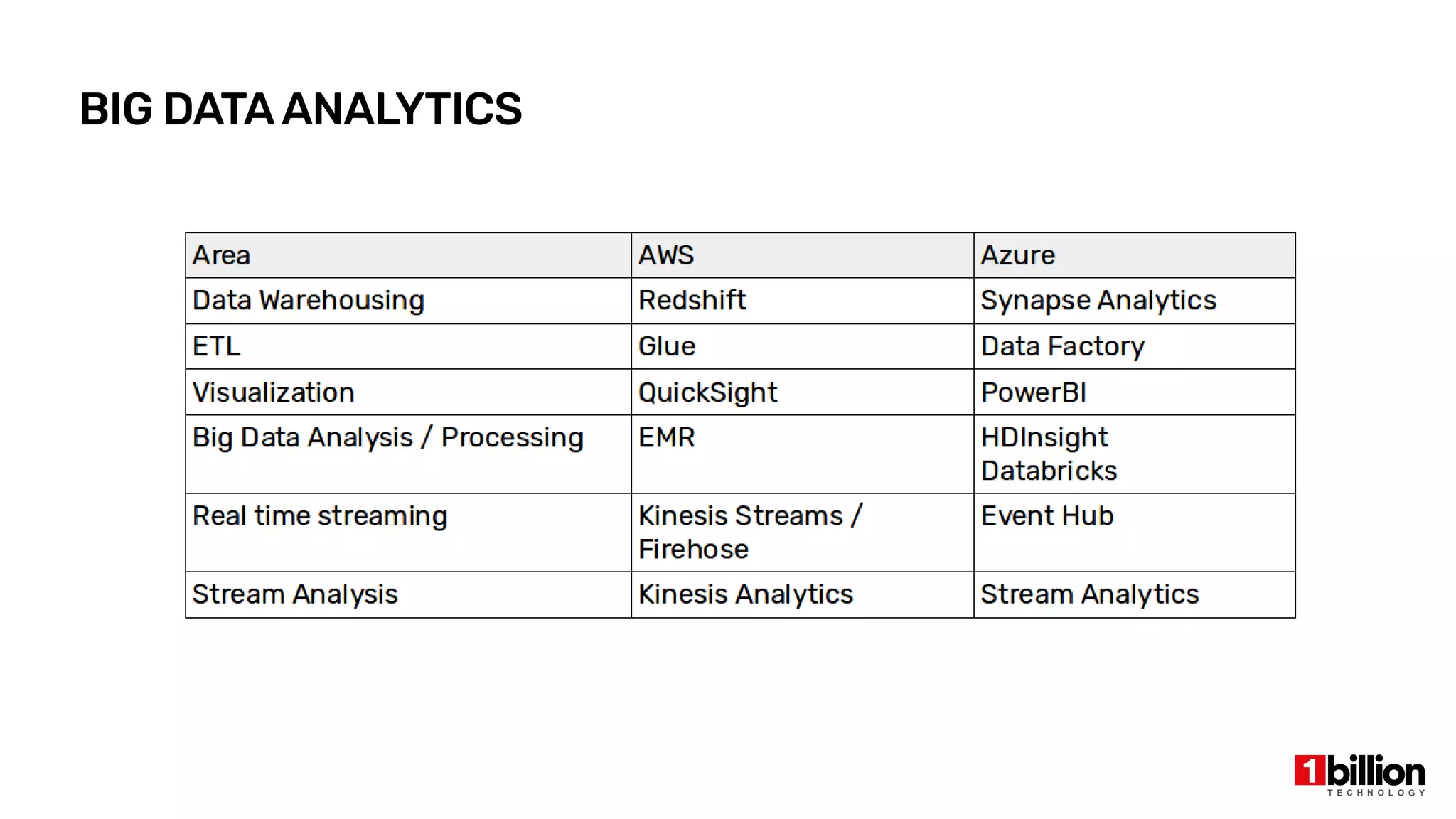 BIG DATA ANALYTICS

| Area | AWS | Azure |
|---|---|---|
| Data Warehousing | Redshift | Synapse Analytics |
| ETL | Glue | Data Factory |
| Visualization | QuickSight | PowerBI |
| Big Data Analysis / Processing | EMR | HDInsight Databricks |
| Real time streaming | Kinesis Streams / Firehose | Event Hub |
| Stream Analysis | Kinesis Analytics | Stream Analytics |

1billion TECHNOLOGY